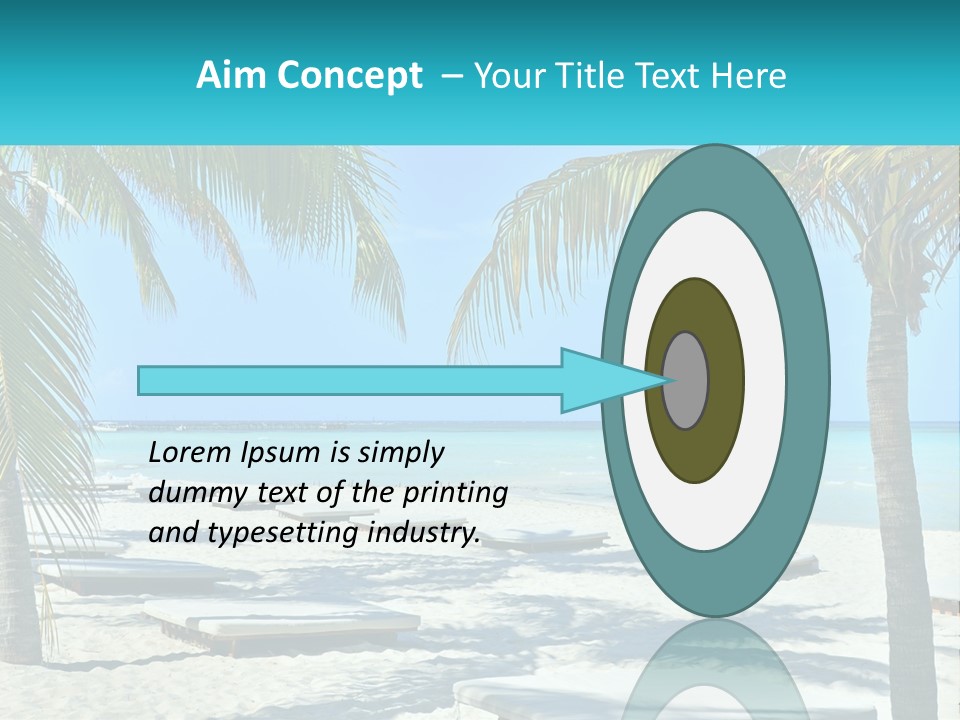 Aim Concept – Your Title Text Here

Lorem Ipsum is simply dummy text of the printing and typesetting industry.